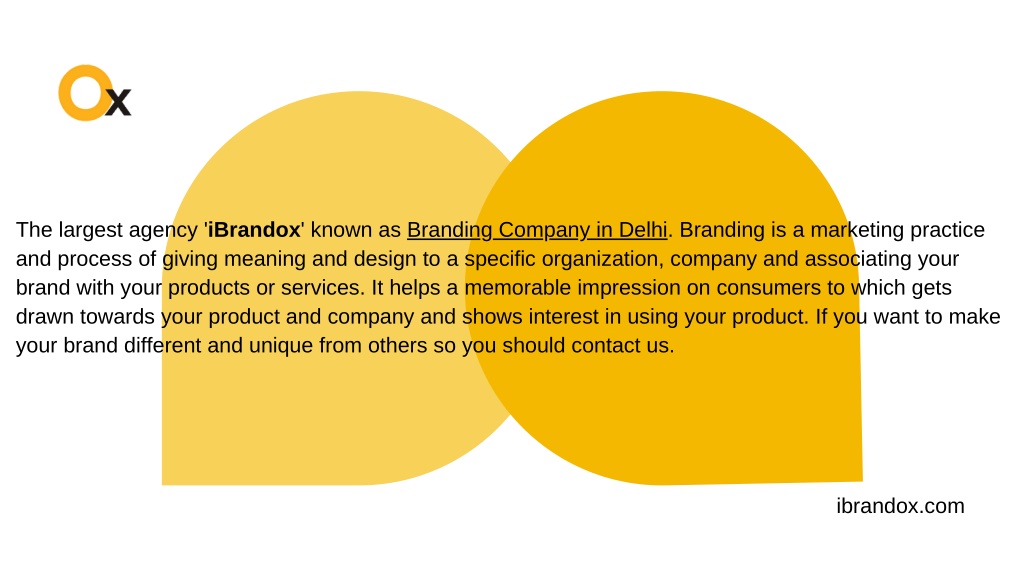 Ox

The largest agency 'iBrandox' known as Branding Company in Delhi. Branding is a marketing practice and process of giving meaning and design to a specific organization, company and associating your brand with your products or services. It helps a memorable impression on consumers to which gets drawn towards your product and company and shows interest in using your product. If you want to make your brand different and unique from others so you should contact us.

ibrandox.com